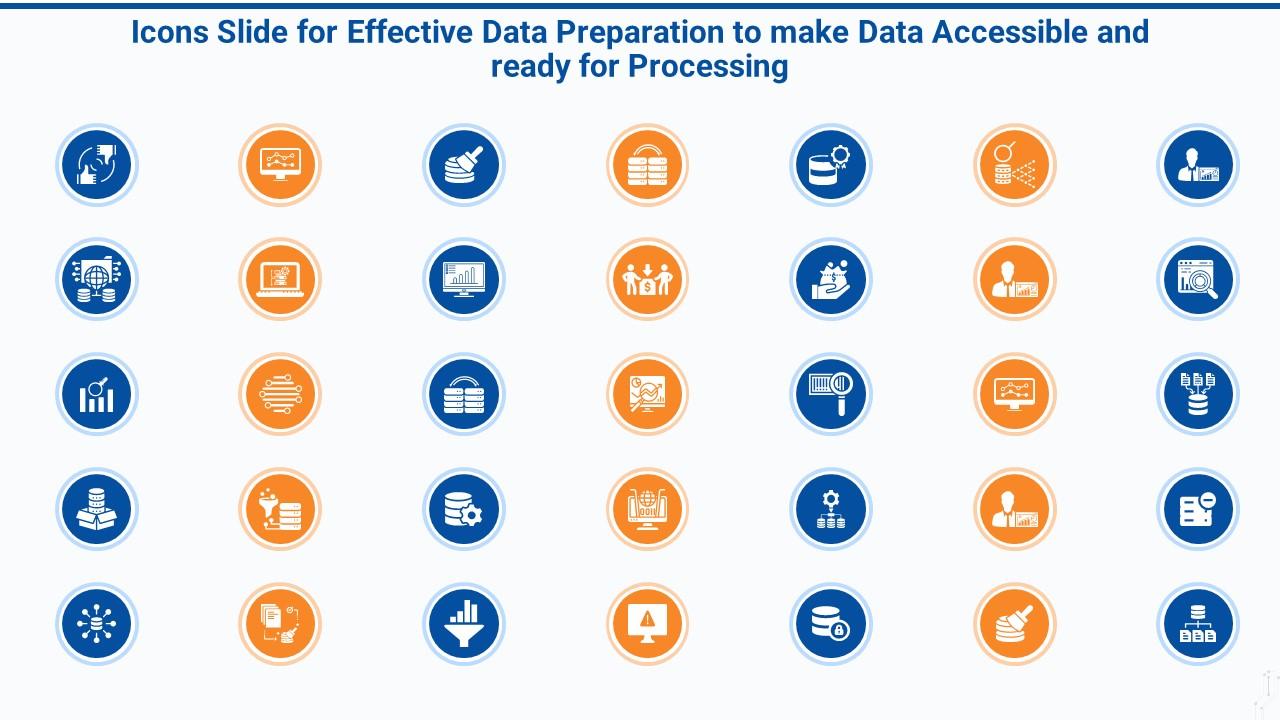 Icons Slide for Effective Data Preparation to make Data Accessible and ready for Processing